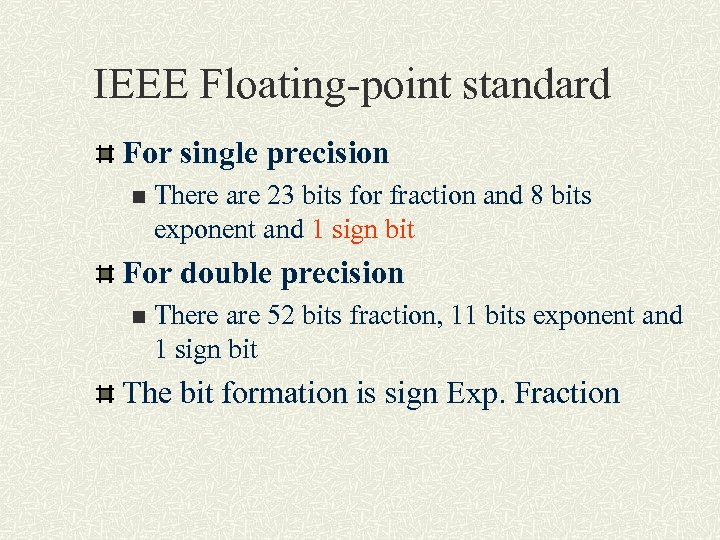 IEEE Floating-point standard

For single precision

There are 23 bits for fraction and 8 bits exponent and 1 sign bit

For double precision

There are 52 bits fraction, 11 bits exponent and 1 sign bit

The bit formation is sign Exp. Fraction